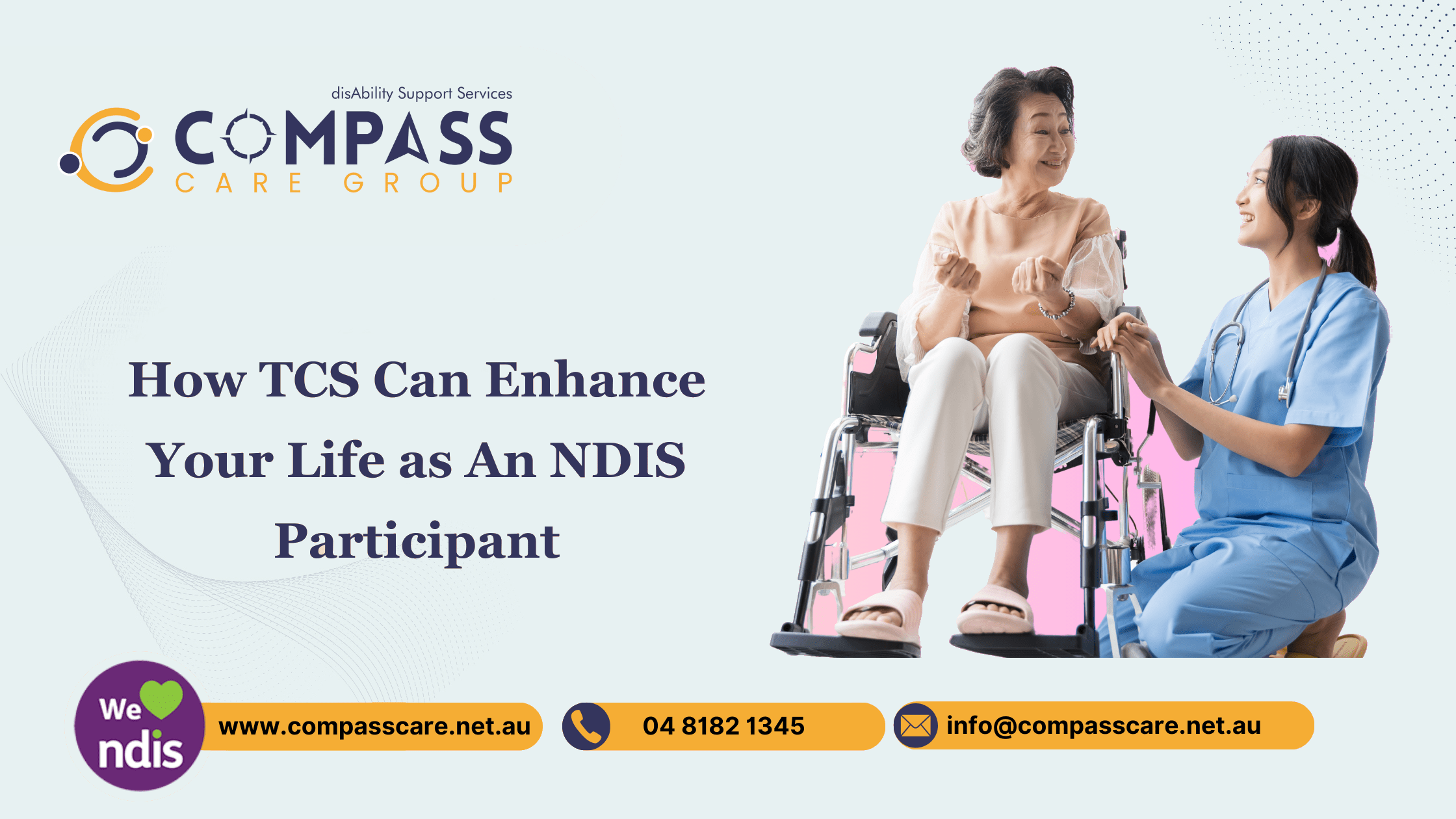 disAbility Support Services
COMPASS
CARE GROUP

How TCS Can Enhance Your Life as An NDIS Participant

We ndis

www.compasscare.net.au

04 8182 1345

info@compasscare.net.au